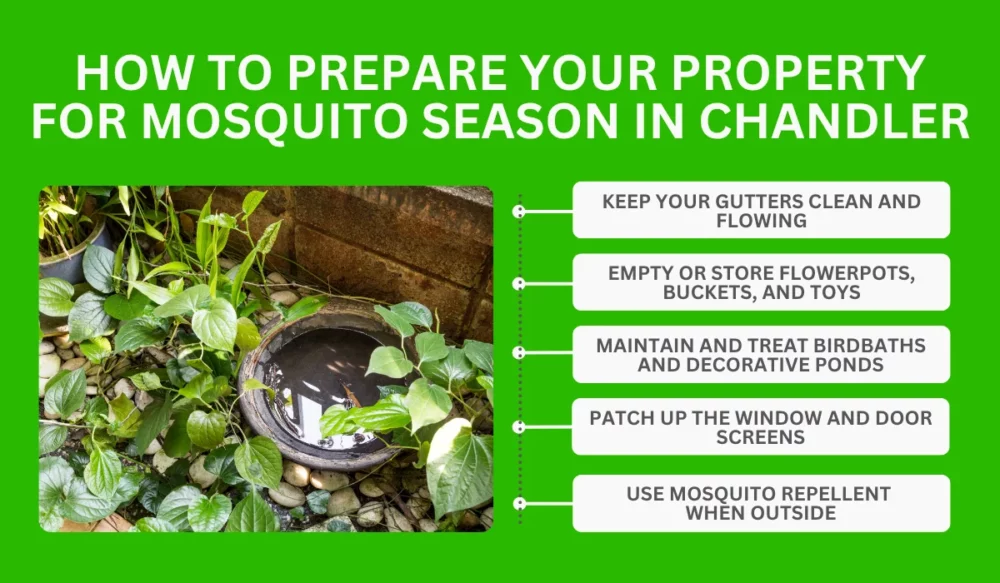 HOW TO PREPARE YOUR PROPERTY FOR MOSQUITO SEASON IN CHANDLER

KEEP YOUR GUTTERS CLEAN AND FLOWING

EMPTY OR STORE FLOWERPOTS, BUCKETS, AND TOYS

MAINTAIN AND TREAT BIRDBATHS AND DECORATIVE PONDS

PATCH UP THE WINDOW AND DOOR SCREENS

USE MOSQUITO REPELLENT WHEN OUTSIDE